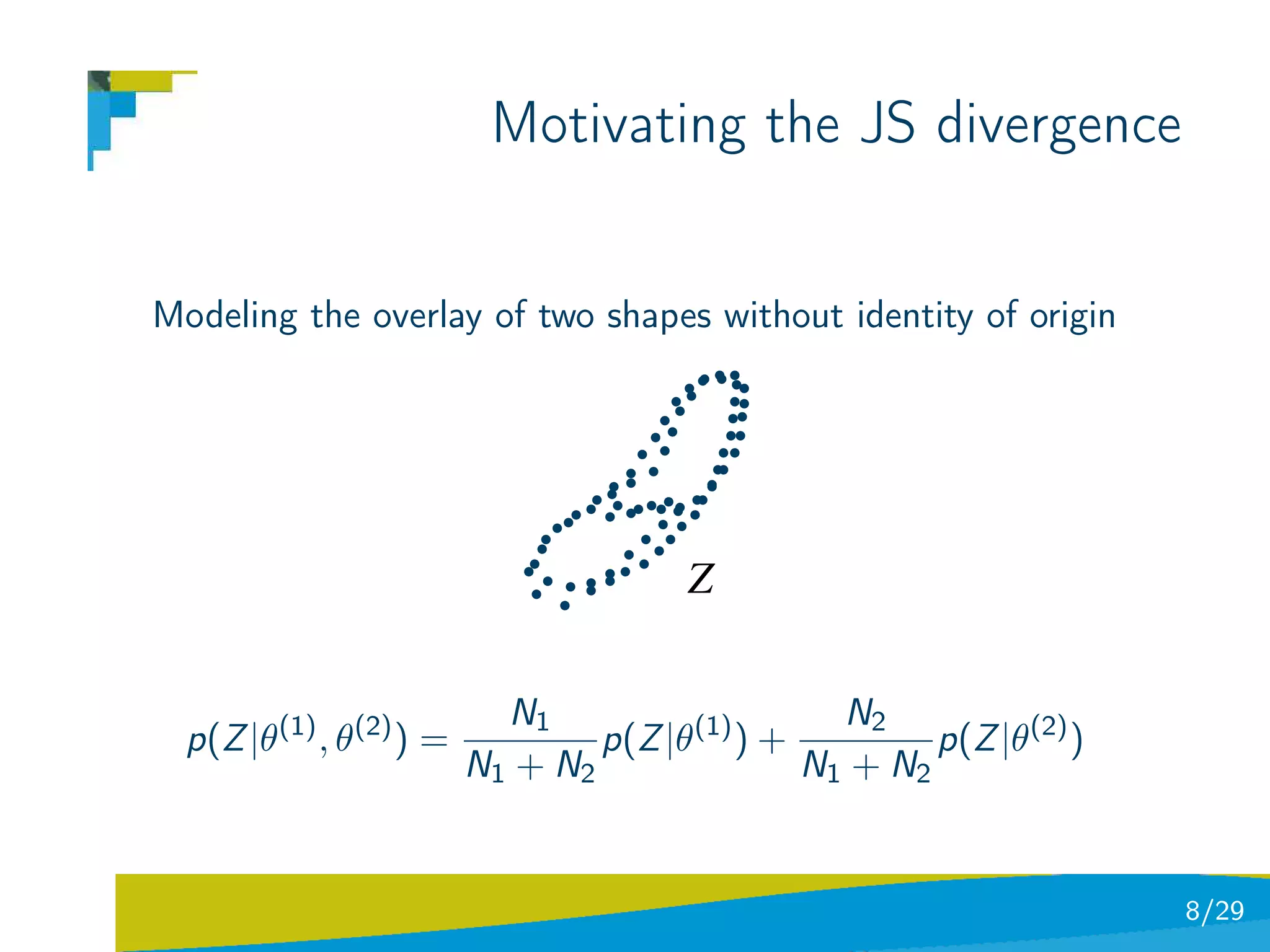 Motivating the JS divergence

Modeling the overlay of two shapes without identity of origin

$Z$

$p(Z|\theta^{(1)}, \theta^{(2)}) = \frac{N_1}{N_1 + N_2} p(Z|\theta^{(1)}) + \frac{N_2}{N_1 + N_2} p(Z|\theta^{(2)})$

8/29